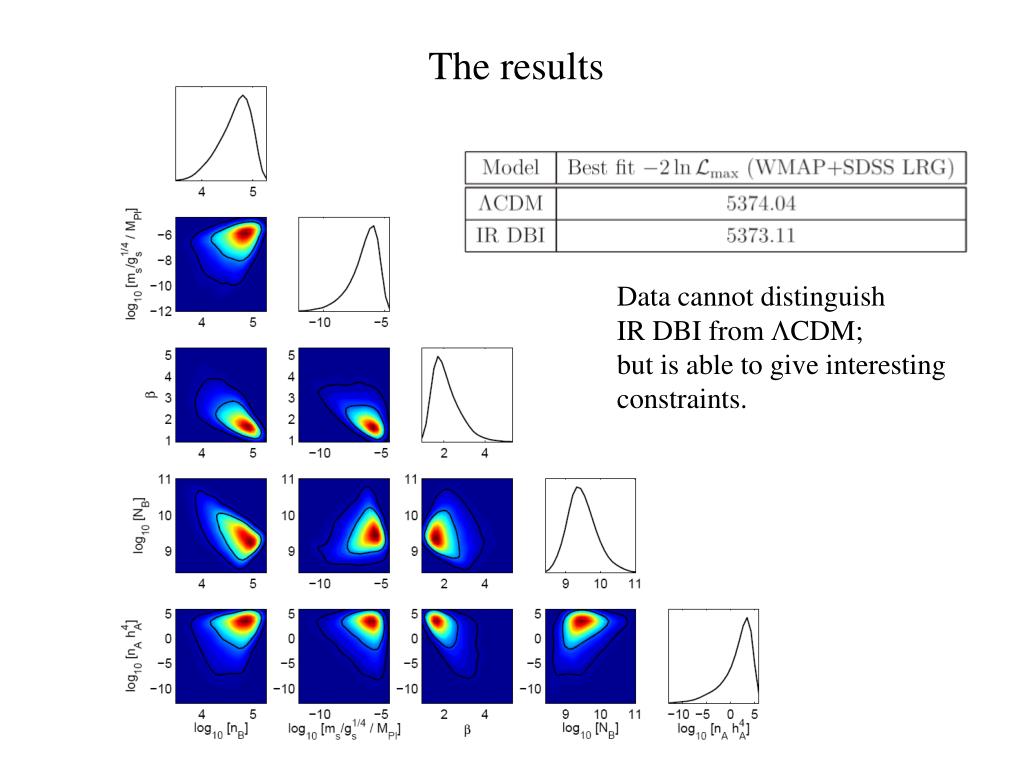 The results

| Model | Best fit $-2\ln\mathcal{L}_{\max}$ (WMAP+SDSS LRG) |
|---|---|
| $\Lambda$CDM | 5374.04 |
| IR DBI | 5373.11 |

Data cannot distinguish IR DBI from $\Lambda$CDM; but is able to give interesting constraints.

4 5

$\log_{10}[m_s/g_s^{1/4}/M_{Pl}]$
−6 −8 −10 −12
4 5
−10 −5

$\beta$
5 4 3 2 1
4 5
5 4 3 2 1
−10 −5
2 4

$\log_{10}[N_B]$
11 10 9
4 5
11 10 9
−10 −5
11 10 9
2 4
9 10 11

$\log_{10}[n_A h_A^4]$
5 0 −5 −10
4 5
$\log_{10}[n_B]$
5 0 −5 −10
−10 −5
$\log_{10}[m_s/g_s^{1/4}/M_{Pl}]$
5 0 −5 −10
2 4
$\beta$
5 0 −5 −10
9 10 11
$\log_{10}[N_B]$
−10 −5 0 5
$\log_{10}[n_A h_A^4]$